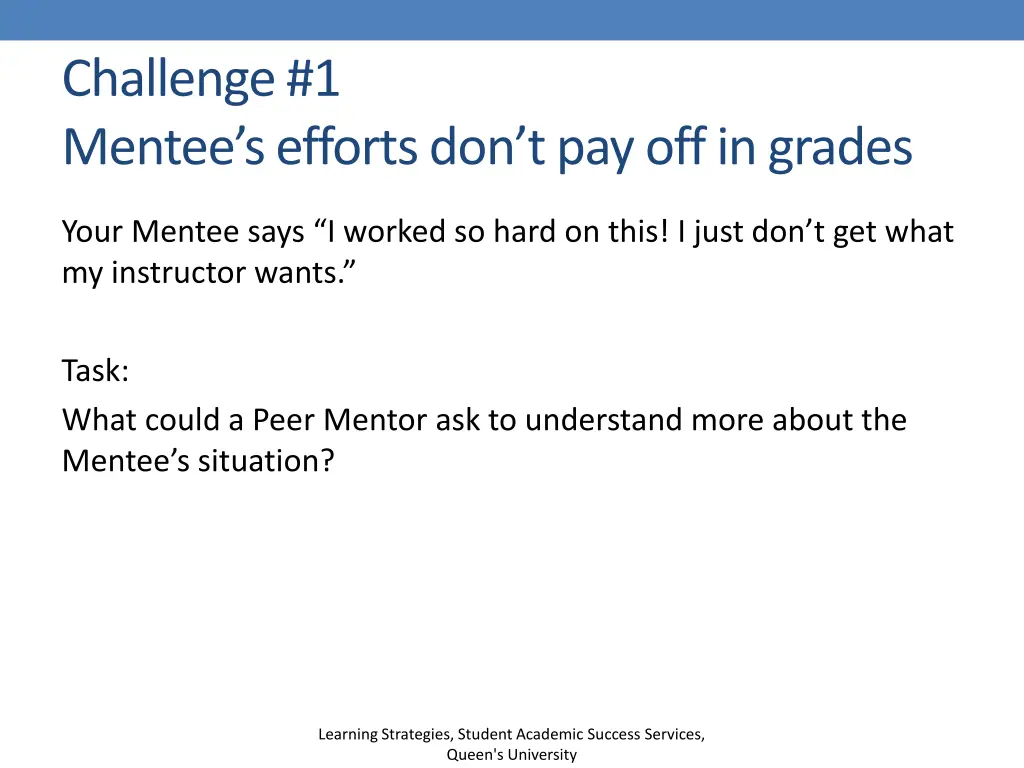 Challenge #1
Mentee’s efforts don’t pay off in grades

Your Mentee says “I worked so hard on this! I just don’t get what my instructor wants.”

Task:
What could a Peer Mentor ask to understand more about the Mentee’s situation?

Learning Strategies, Student Academic Success Services, Queen's University